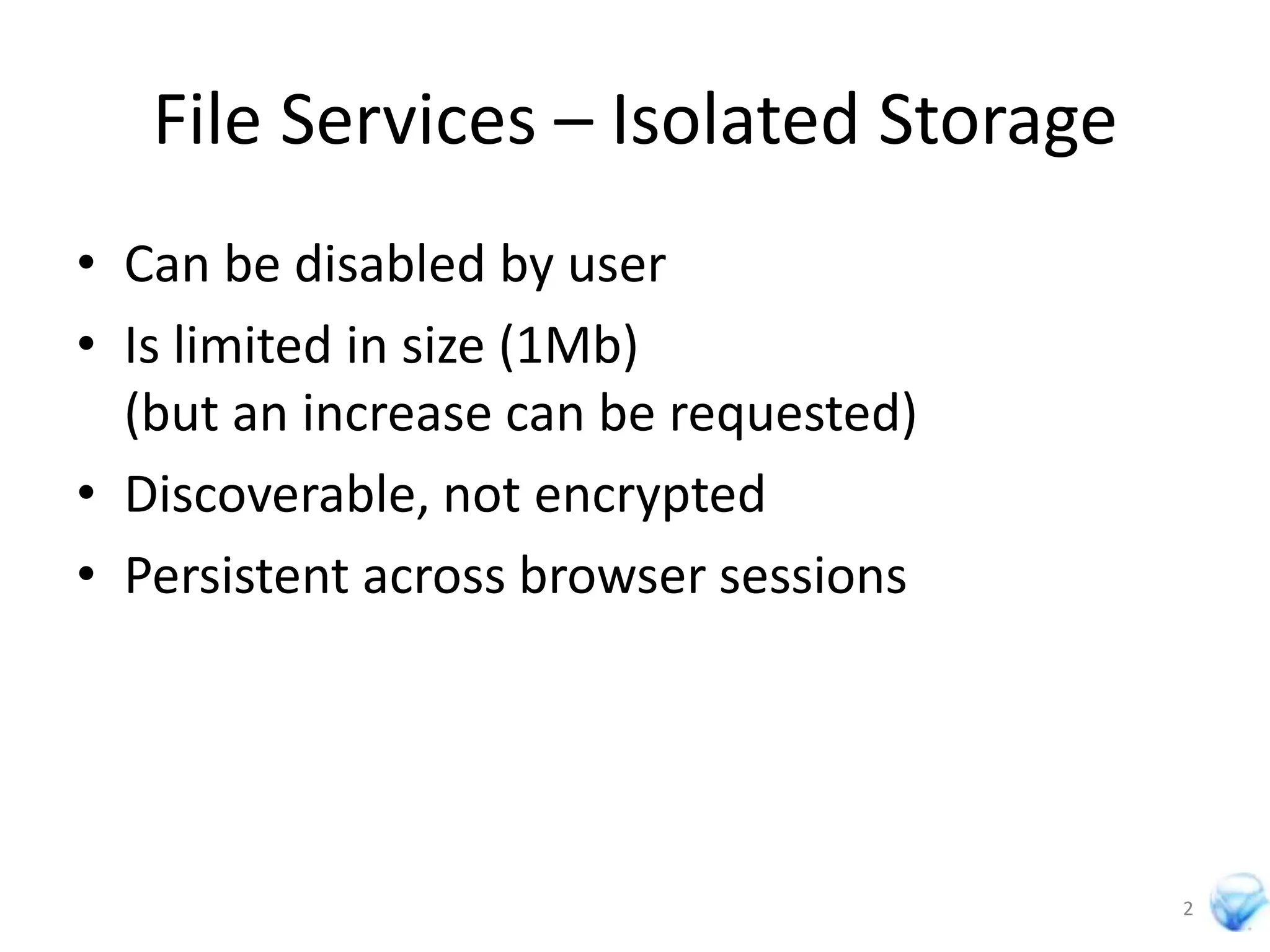 File Services – Isolated Storage

• Can be disabled by user
• Is limited in size (1Mb)
(but an increase can be requested)
• Discoverable, not encrypted
• Persistent across browser sessions

2